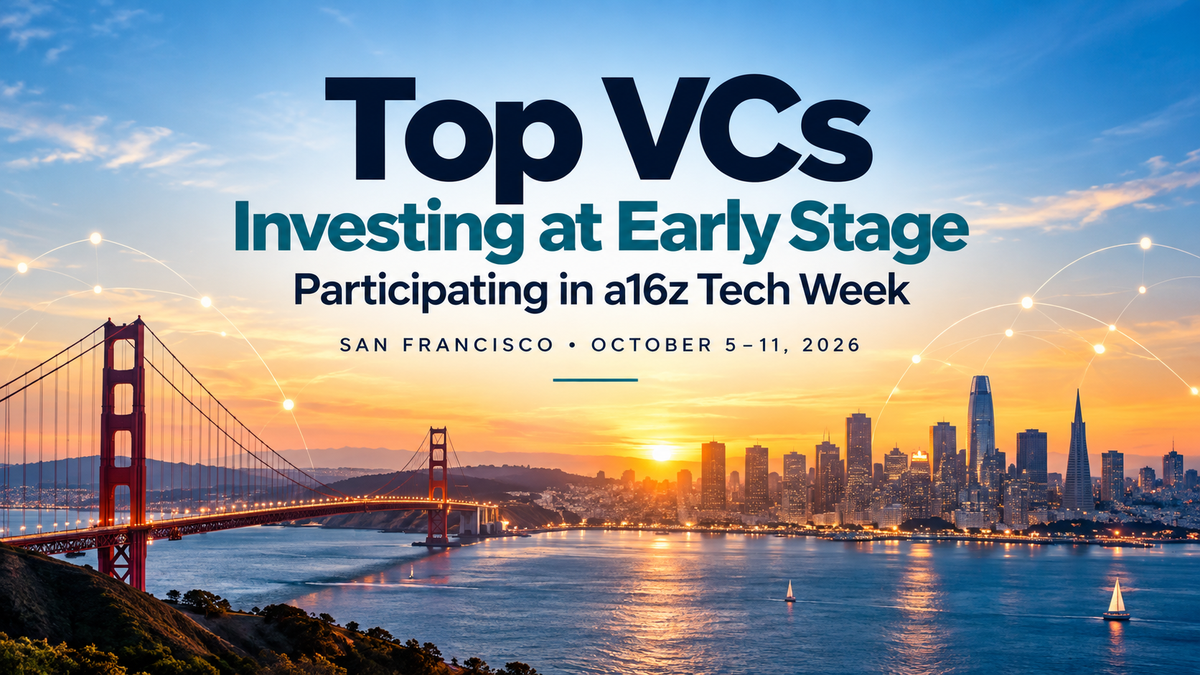 Top VCs
Investing at Early Stage
Participating in a16z Tech Week

SAN FRANCISCO • OCTOBER 5–11, 2026